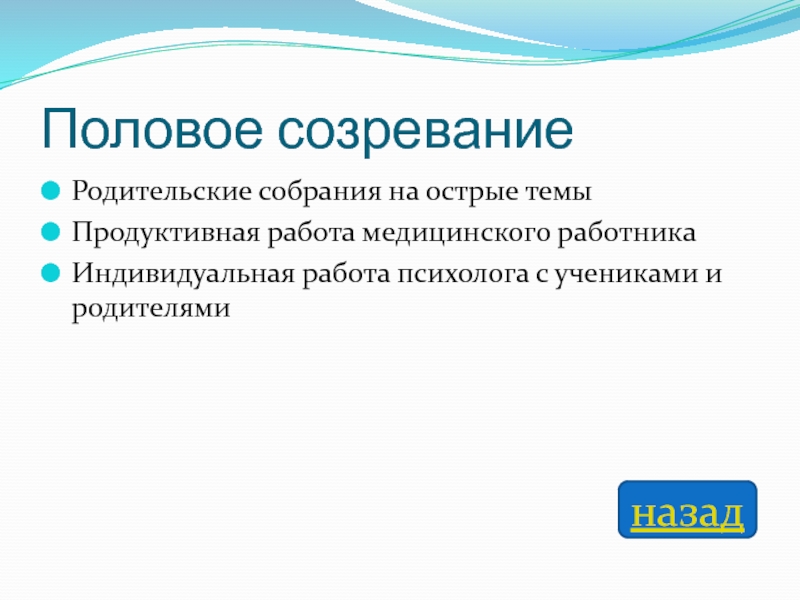 Половое созревание

Родительские собрания на острые темы

Продуктивная работа медицинского работника

Индивидуальная работа психолога с учениками и родителями

назад